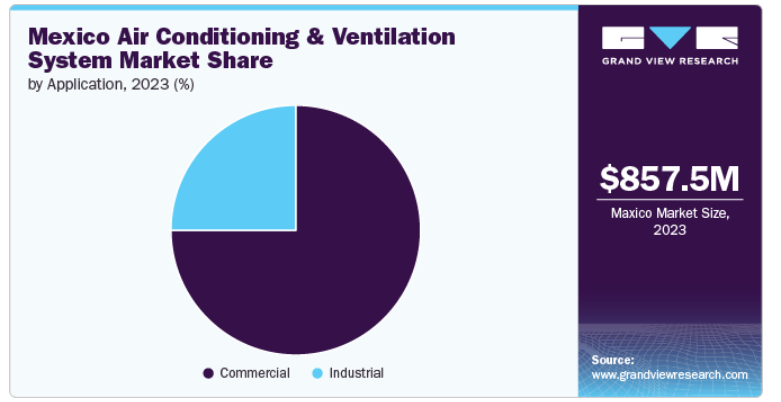 Mexico Air Conditioning & Ventilation System Market Share
by Application, 2023 (%)

Commercial Industrial

GRAND VIEW RESEARCH

$857.5M
Maxico Market Size, 2023

Source:
www.grandviewresearch.com